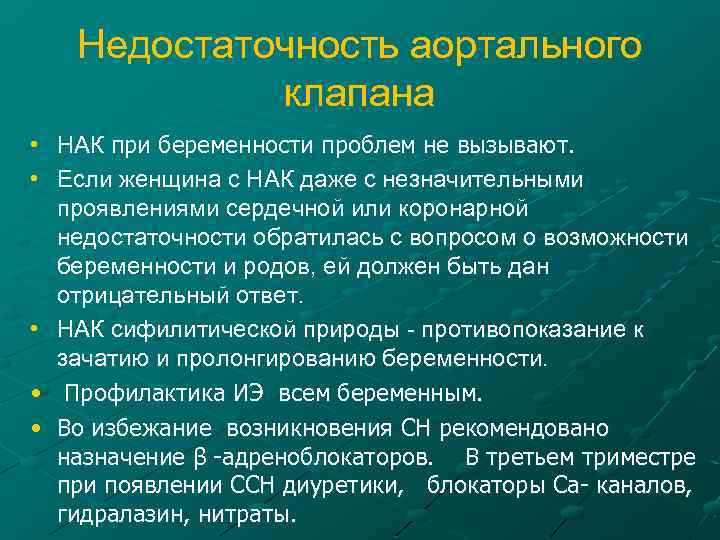 Недостаточность аортального клапана

• НАК при беременности проблем не вызывают.
• Если женщина с НАК даже с незначительными проявлениями сердечной или коронарной недостаточности обратилась с вопросом о возможности беременности и родов, ей должен быть дан отрицательный ответ.
• НАК сифилитической природы - противопоказание к зачатию и пролонгированию беременности.
• Профилактика ИЭ всем беременным.
• Во избежание возникновения СН рекомендовано назначение β -адреноблокаторов. В третьем триместре при появлении ССН диуретики, блокаторы Са- каналов, гидралазин, нитраты.